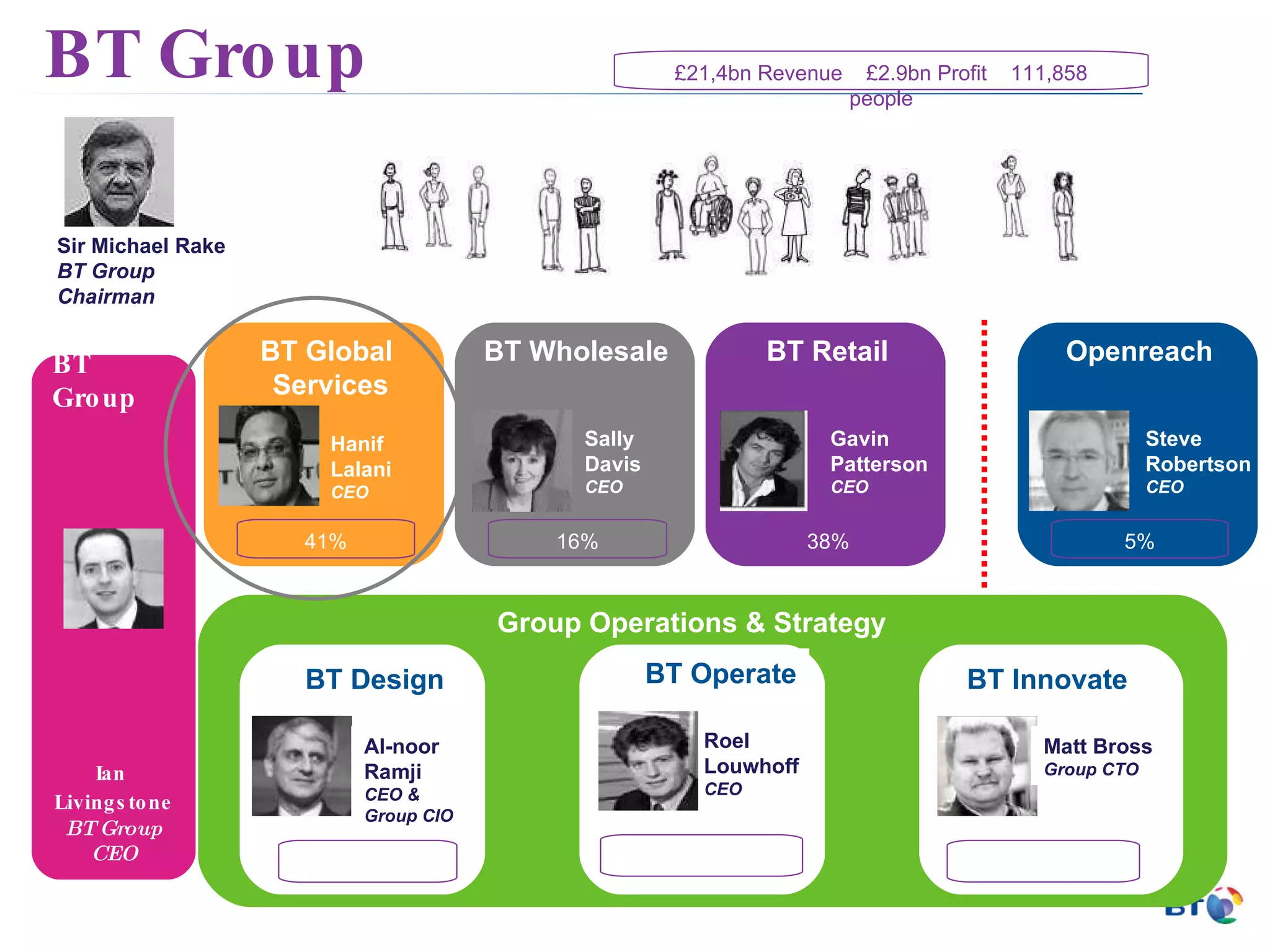 BT Group

£21,4bn Revenue £2.9bn Profit 111,858 people

Sir Michael Rake
BT Group
Chairman

BT Group

Ian Livingstone
BT Group
CEO

BT Global Services

Hanif Lalani
CEO

41%

BT Wholesale

Sally Davis
CEO

16%

BT Retail

Gavin Patterson
CEO

38%

Openreach

Steve Robertson
CEO

5%

Group Operations & Strategy

BT Design

Al-noor Ramji
CEO & Group CIO

BT Operate

Roel Louwhoff
CEO

BT Innovate

Matt Bross
Group CTO

BT